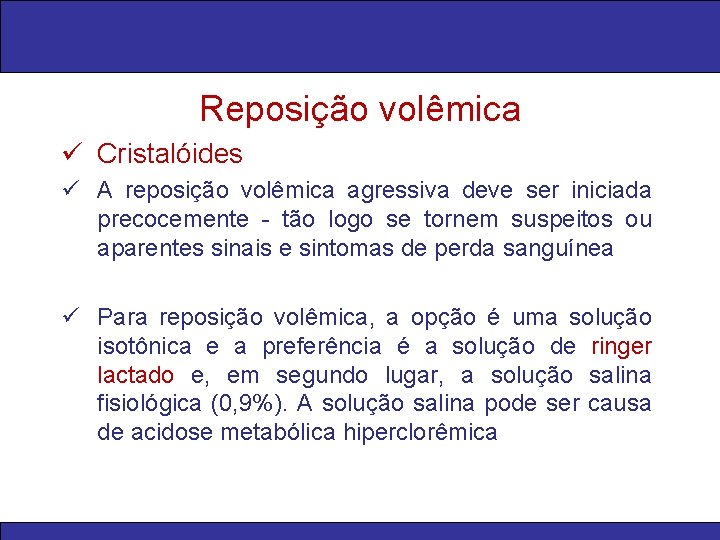 Reposição volêmica

✓ Cristalóides

✓ A reposição volêmica agressiva deve ser iniciada precocemente - tão logo se tornem suspeitos ou aparentes sinais e sintomas de perda sanguínea

✓ Para reposição volêmica, a opção é uma solução isotônica e a preferência é a solução de ringer lactado e, em segundo lugar, a solução salina fisiológica (0,9%). A solução salina pode ser causa de acidose metabólica hiperclorêmica